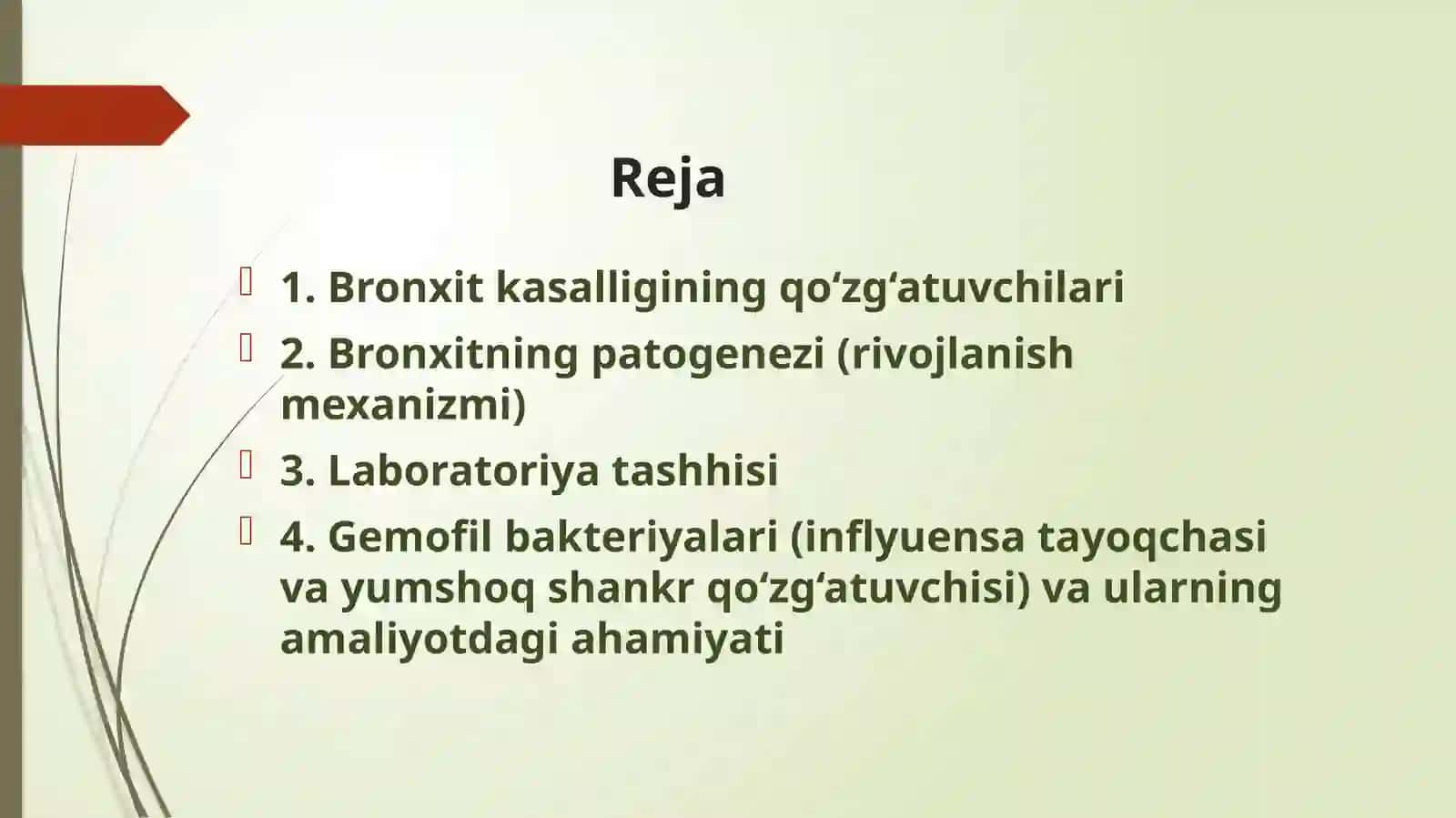 Reja

1. Bronxit kasalligining qo‘zg‘atuvchilari

2. Bronxitning patogenezi (rivojlanish mexanizmi)

3. Laboratoriya tashhisi

4. Gemofil bakteriyalari (inflyuensa tayoqchasi va yumshoq shankr qo‘zg‘atuvchisi) va ularning amaliyotdagi ahamiyati